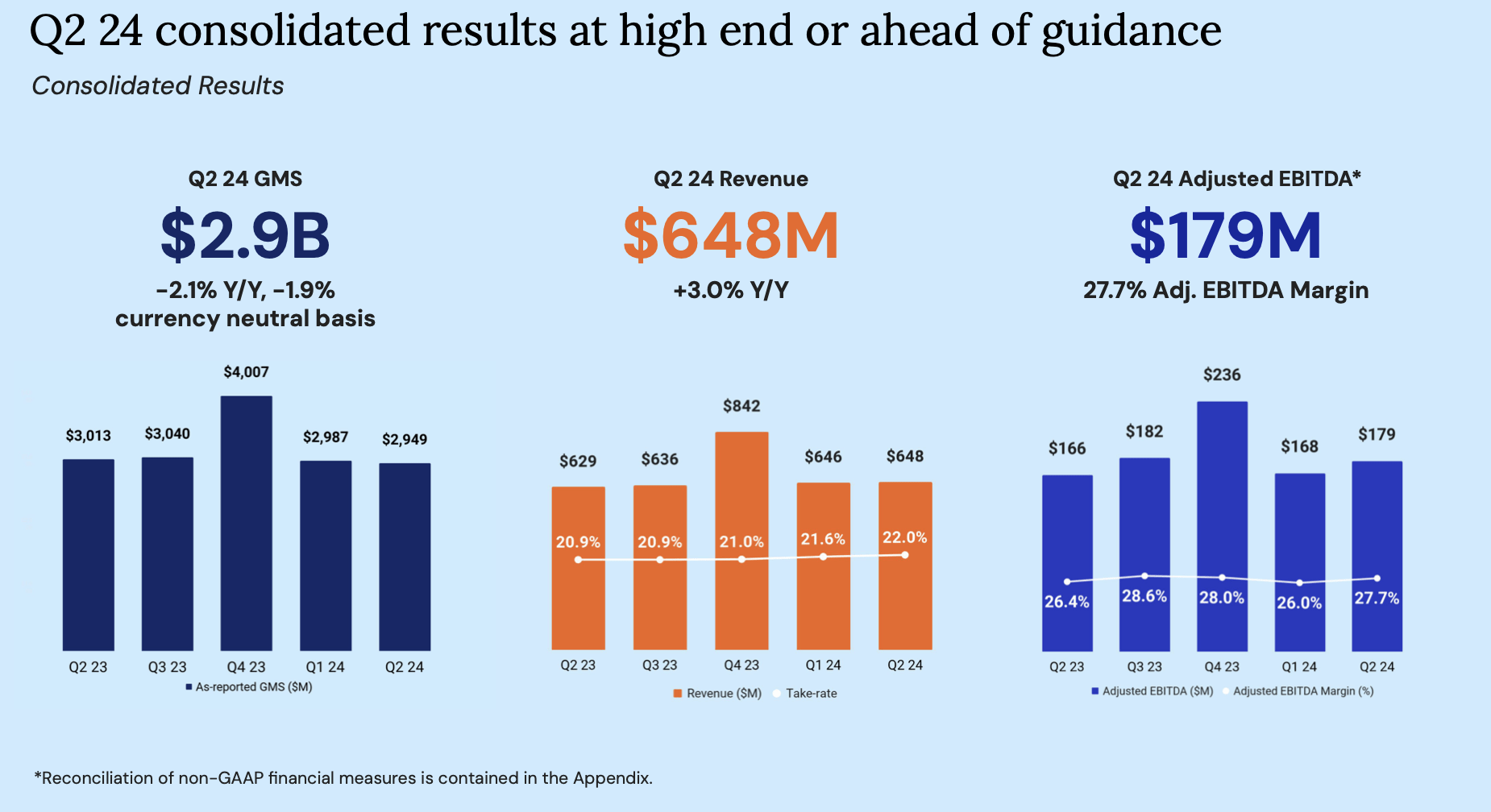 Q2 24 consolidated results at high end or ahead of guidance

Consolidated Results

Q2 24 GMS

$2.9B

-2.1% Y/Y, -1.9% currency neutral basis

$3,013 $3,040 $4,007 $2,987 $2,949

Q2 23 Q3 23 Q4 23 Q1 24 Q2 24

As-reported GMS ($M)

Q2 24 Revenue

$648M

+3.0% Y/Y

$629 $636 $842 $646 $648

20.9% 20.9% 21.0% 21.6% 22.0%

Q2 23 Q3 23 Q4 23 Q1 24 Q2 24

Revenue ($M) Take-rate

Q2 24 Adjusted EBITDA*

$179M

27.7% Adj. EBITDA Margin

$166 $182 $236 $168 $179

26.4% 28.6% 28.0% 26.0% 27.7%

Q2 23 Q3 23 Q4 23 Q1 24 Q2 24

Adjusted EBITDA ($M) Adjusted EBITDA Margin (%)

*Reconciliation of non-GAAP financial measures is contained in the Appendix.